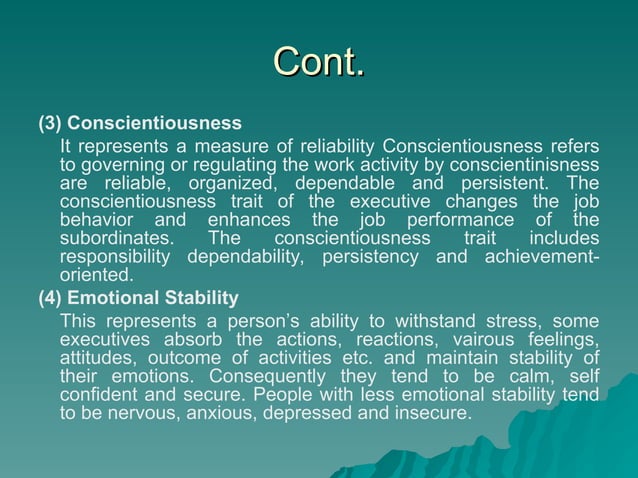 Cont.

(3) Conscientiousness

It represents a measure of reliability Conscientiousness refers to governing or regulating the work activity by conscientinisness are reliable, organized, dependable and persistent. The conscientiousness trait of the executive changes the job behavior and enhances the job performance of the subordinates. The conscientiousness trait includes responsibility dependability, persistency and achievement-oriented.

(4) Emotional Stability

This represents a person's ability to withstand stress, some executives absorb the actions, reactions, vairous feelings, attitudes, outcome of activities etc. and maintain stability of their emotions. Consequently they tend to be calm, self confident and secure. People with less emotional stability tend to be nervous, anxious, depressed and insecure.